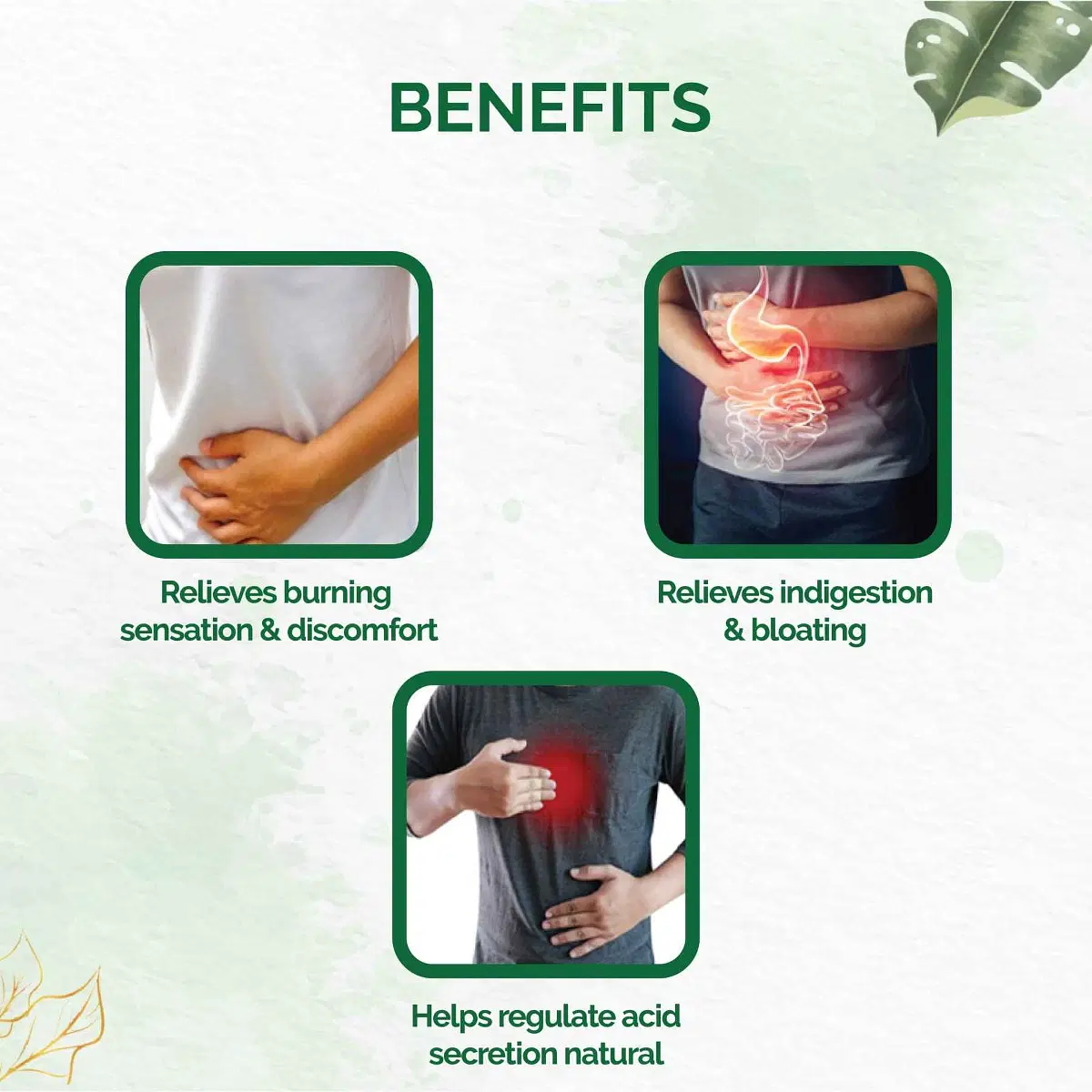 BENEFITS

Relieves burning sensation & discomfort

Relieves indigestion & bloating

Helps regulate acid secretion natural